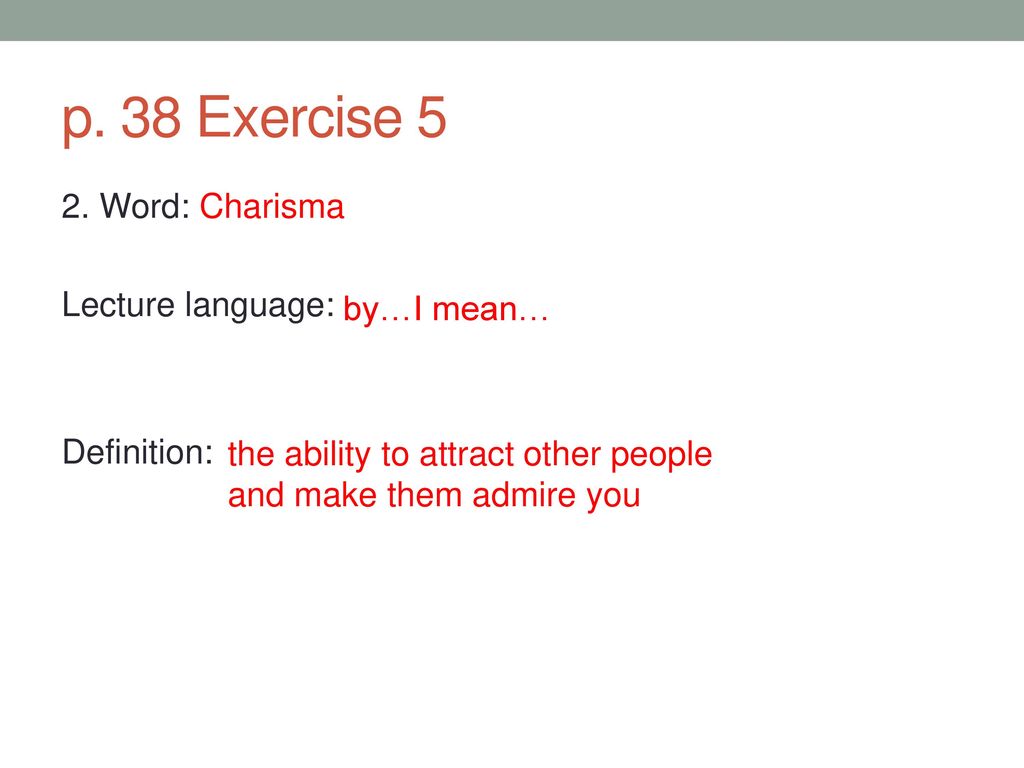 p. 38 Exercise 5

2. Word: Charisma

Lecture language: by…I mean…

Definition: the ability to attract other people and make them admire you